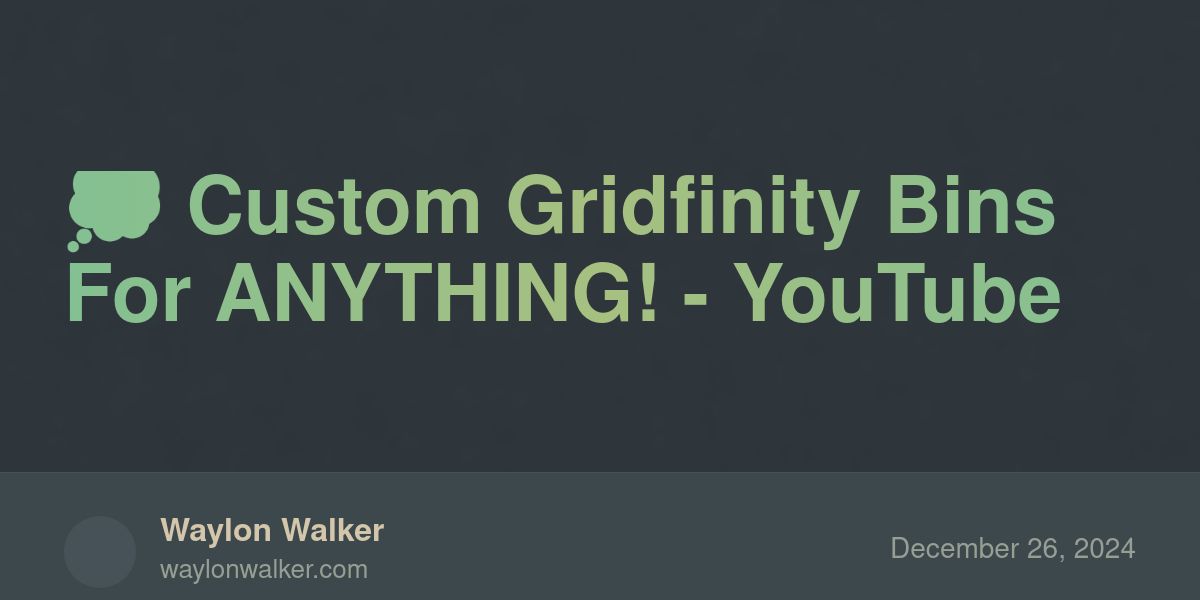 💭 Custom Gridfinity Bins For ANYTHING! - YouTube

Waylon Walker
waylonwalker.com

December 26, 2024